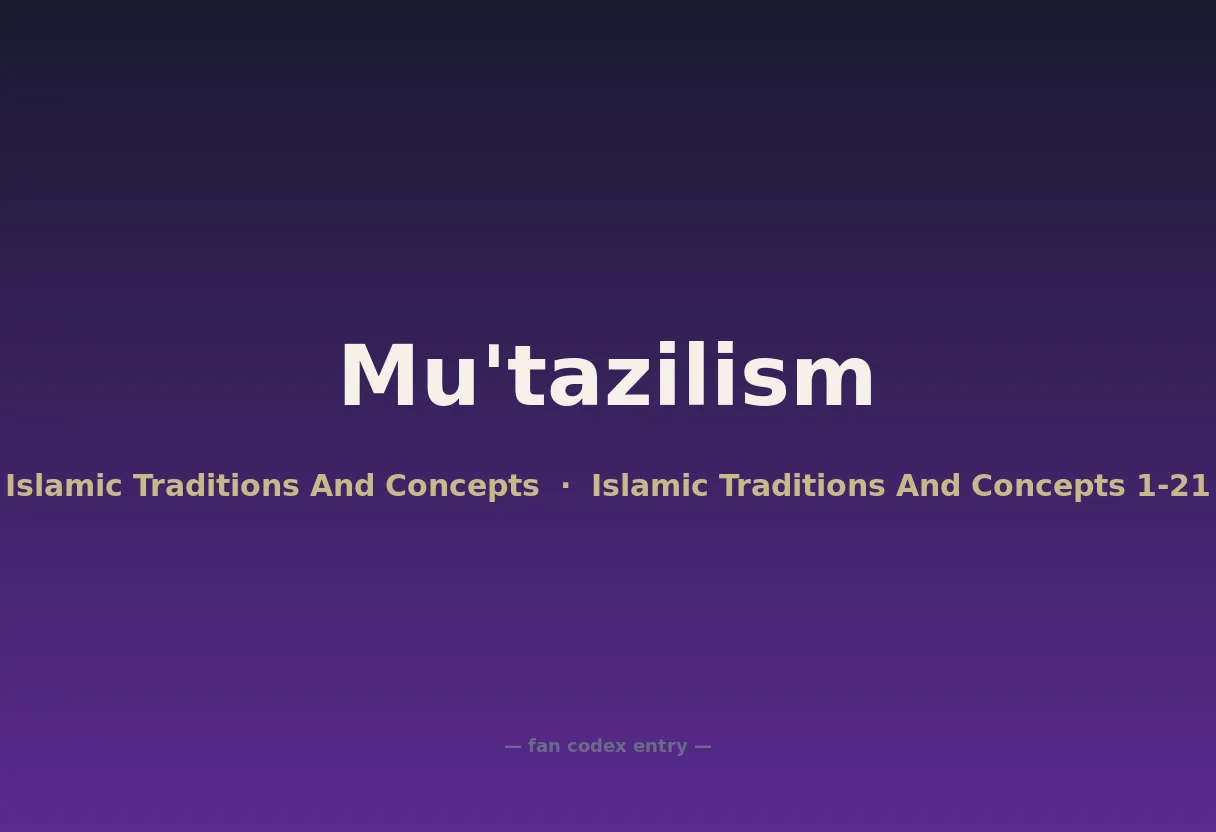 Mu'tazilism

Islamic Traditions And Concepts · Islamic Traditions And Concepts 1-21

— fan codex entry —